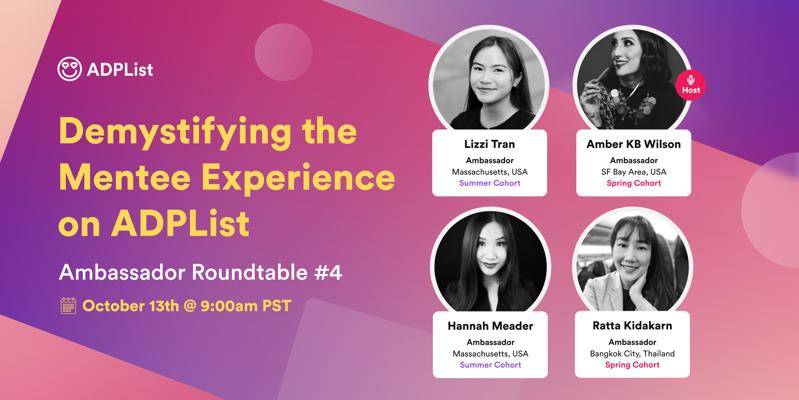 ADPList

Demystifying the Mentee Experience on ADPList

Ambassador Roundtable #4

October 13th @ 9:00am PST

Lizzi Tran
Ambassador
Massachusetts, USA
Summer Cohort

Host

Amber KB Wilson
Ambassador
SF Bay Area, USA
Spring Cohort

Hannah Meader
Ambassador
Massachusetts, USA
Summer Cohort

Ratta Kidakarn
Ambassador
Bangkok City, Thailand
Spring Cohort